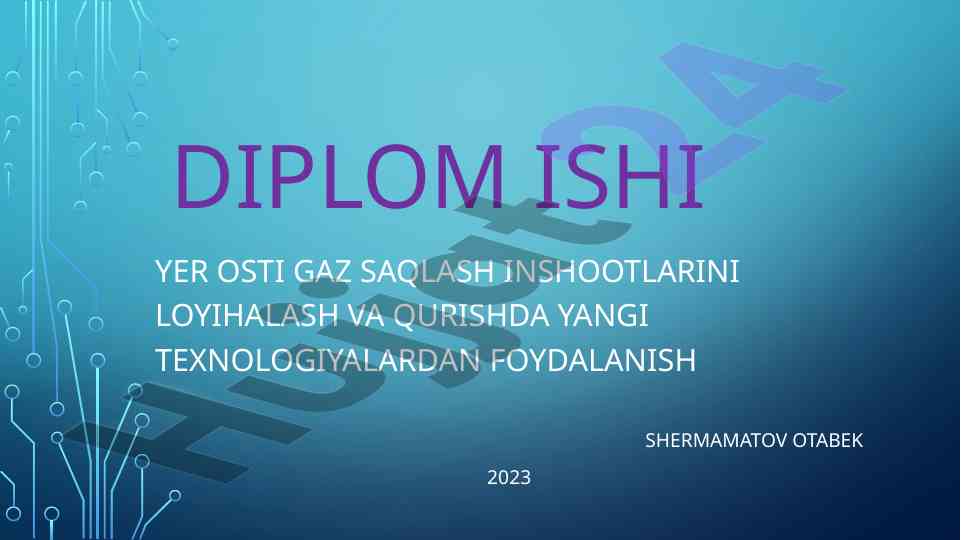 DIPLOM ISHI

YER OSTI GAZ SAQLASH INSHOOTLARINI LOYIHALASH VA QURISHDA YANGI TEXNOLOGIYALARDAN FOYDALANISH

SHERMAMATOV OTABEK

2023

Hujjat24